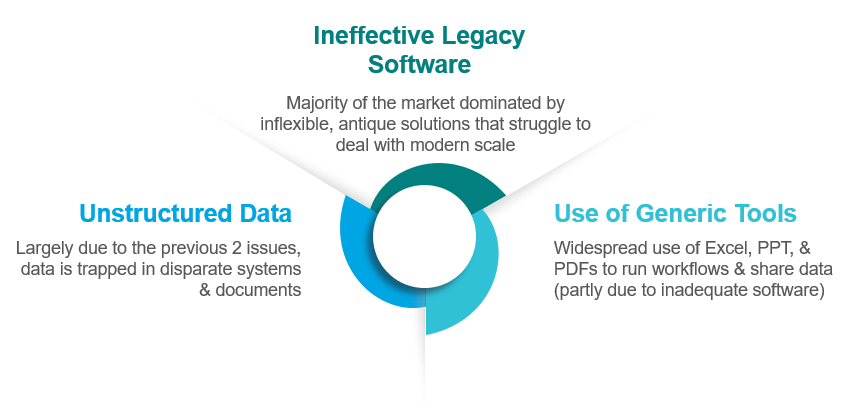 Ineffective Legacy Software

Majority of the market dominated by inflexible, antique solutions that struggle to deal with modern scale

Unstructured Data

Largely due to the previous 2 issues, data is trapped in disparate systems & documents

Use of Generic Tools

Widespread use of Excel, PPT, & PDFs to run workflows & share data (partly due to inadequate software)